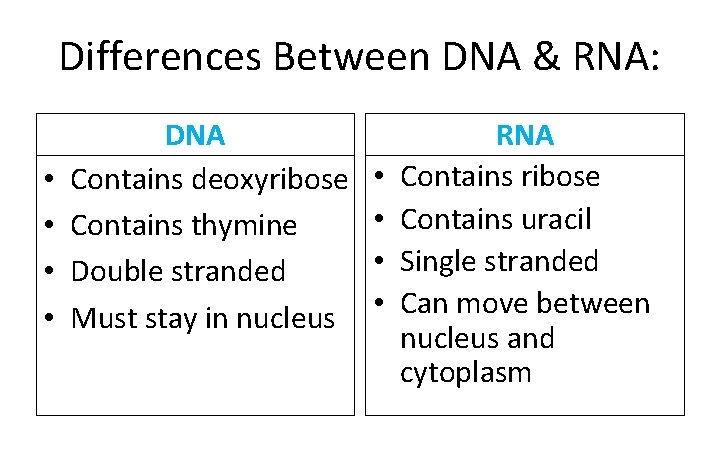 Differences Between DNA & RNA:

DNA
• Contains deoxyribose
• Contains thymine
• Double stranded
• Must stay in nucleus

RNA
• Contains ribose
• Contains uracil
• Single stranded
• Can move between nucleus and cytoplasm